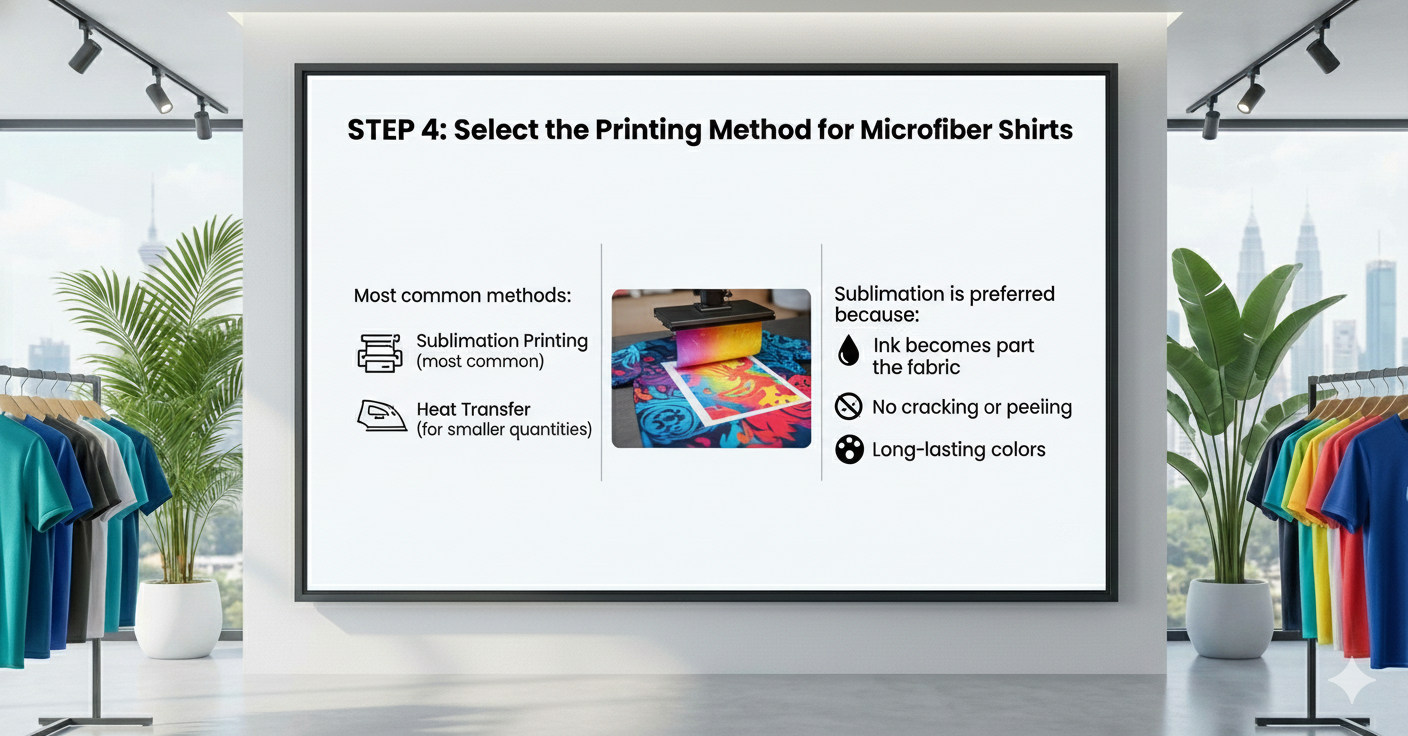 STEP 4: Select the Printing Method for Microfiber Shirts

Most common methods:

Sublimation Printing (most common)

Heat Transfer (for smaller quantities)

Sublimation is preferred because:

Ink becomes part the fabric

No cracking or peeiing

Long-lasting colors